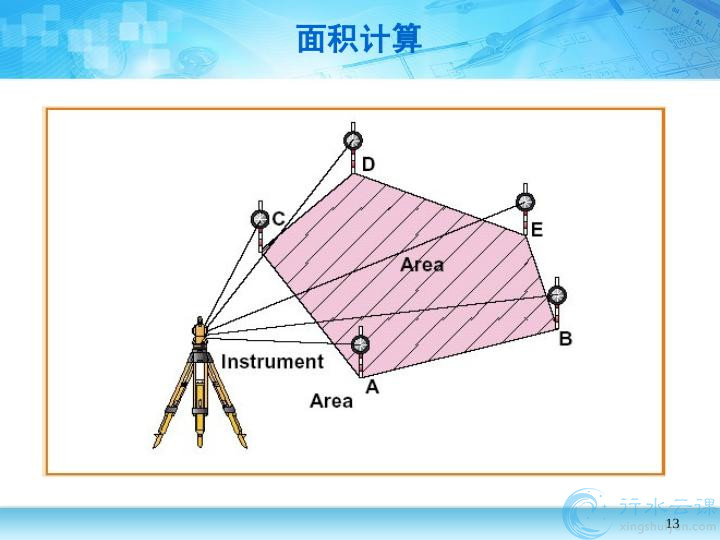 面积计算

D
C
E
Area
B
Instrument
A
Area

13

行水云课
xingshuiyun.com